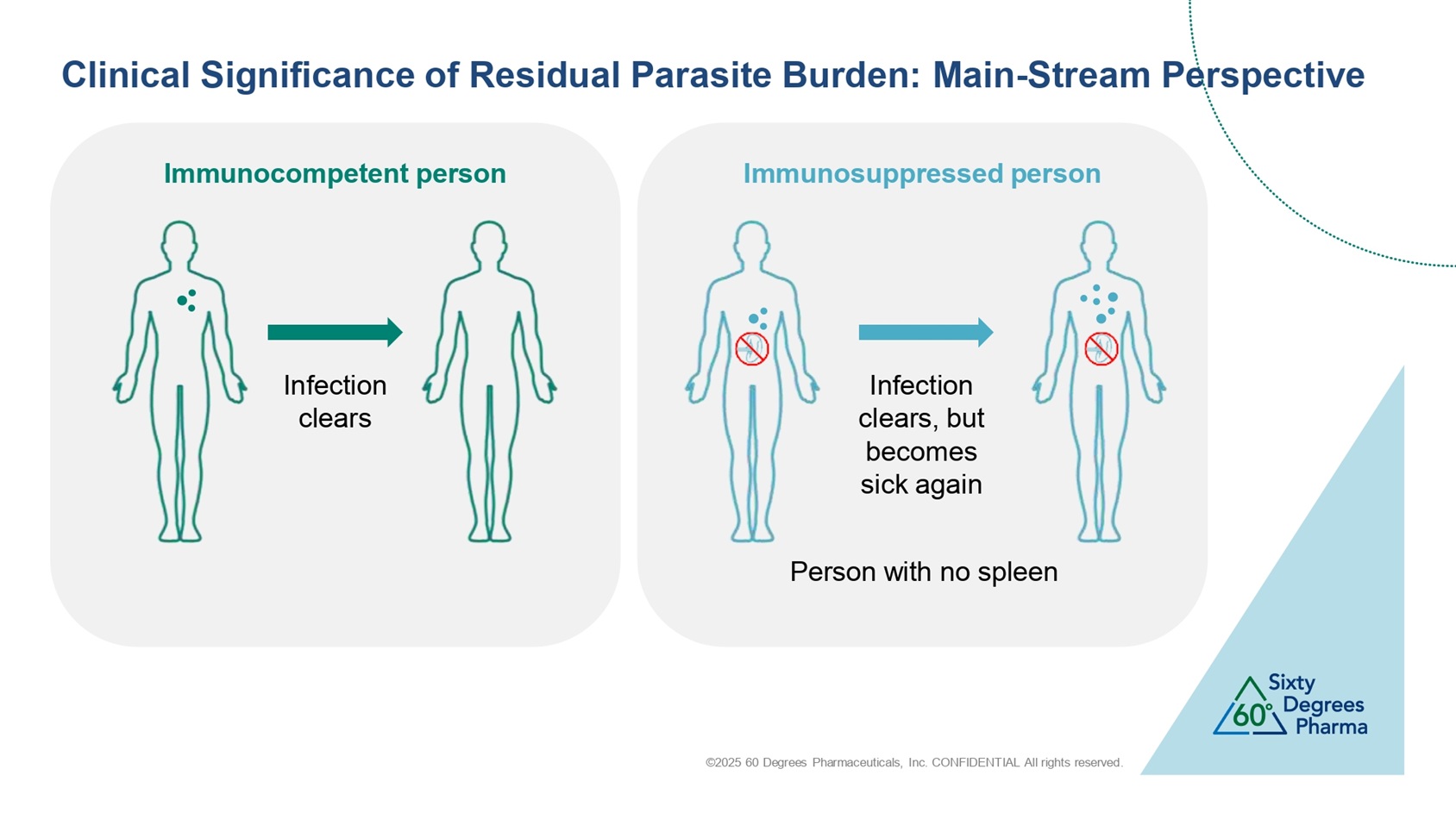 Clinical Significance of Residual Parasite Burden: Main-Stream Perspective

Immunocompetent person

Infection clears

Immunosuppressed person

Infection clears, but becomes sick again

Person with no spleen

60° Sixty Degrees Pharma

©2025 60 Degrees Pharmaceuticals, Inc. CONFIDENTIAL All rights reserved.